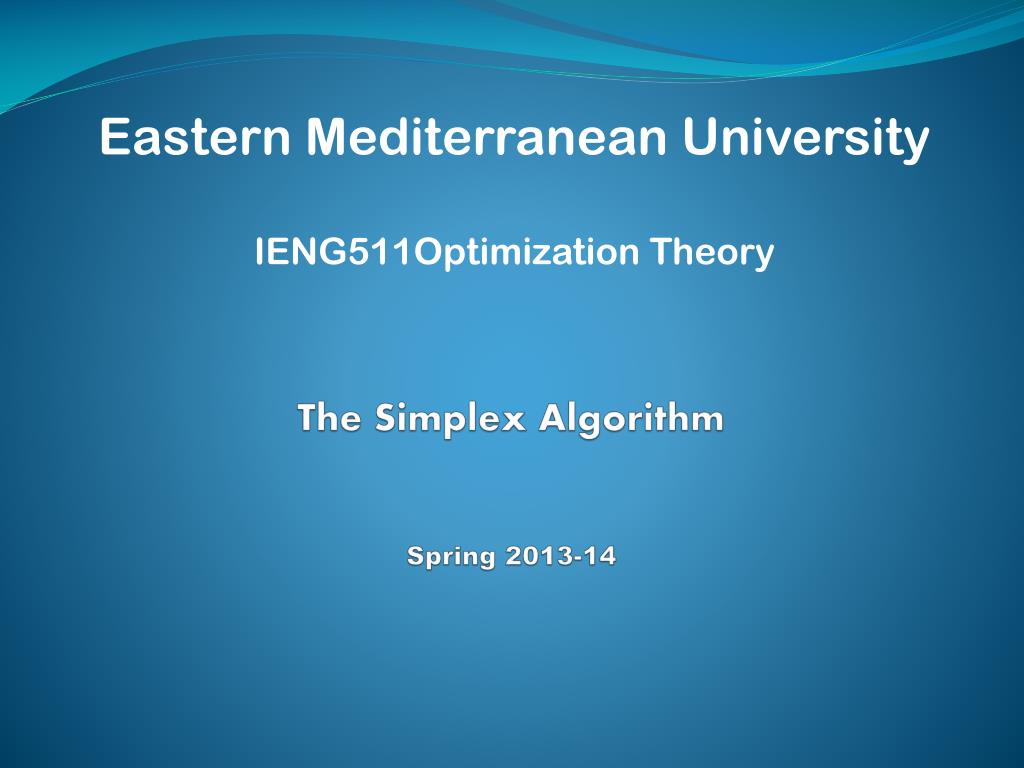 Eastern Mediterranean University

IENG511Optimization Theory

The Simplex Algorithm

Spring 2013-14